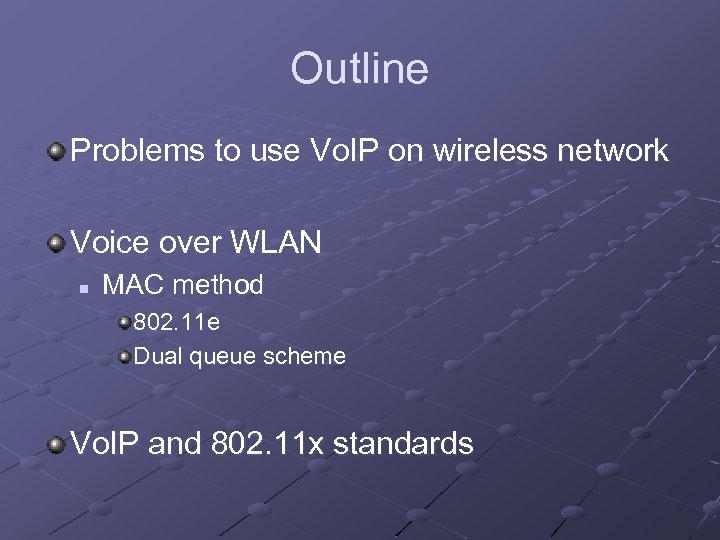 Outline

Problems to use VoIP on wireless network

Voice over WLAN

MAC method

802.11e

Dual queue scheme

VoIP and 802.11x standards